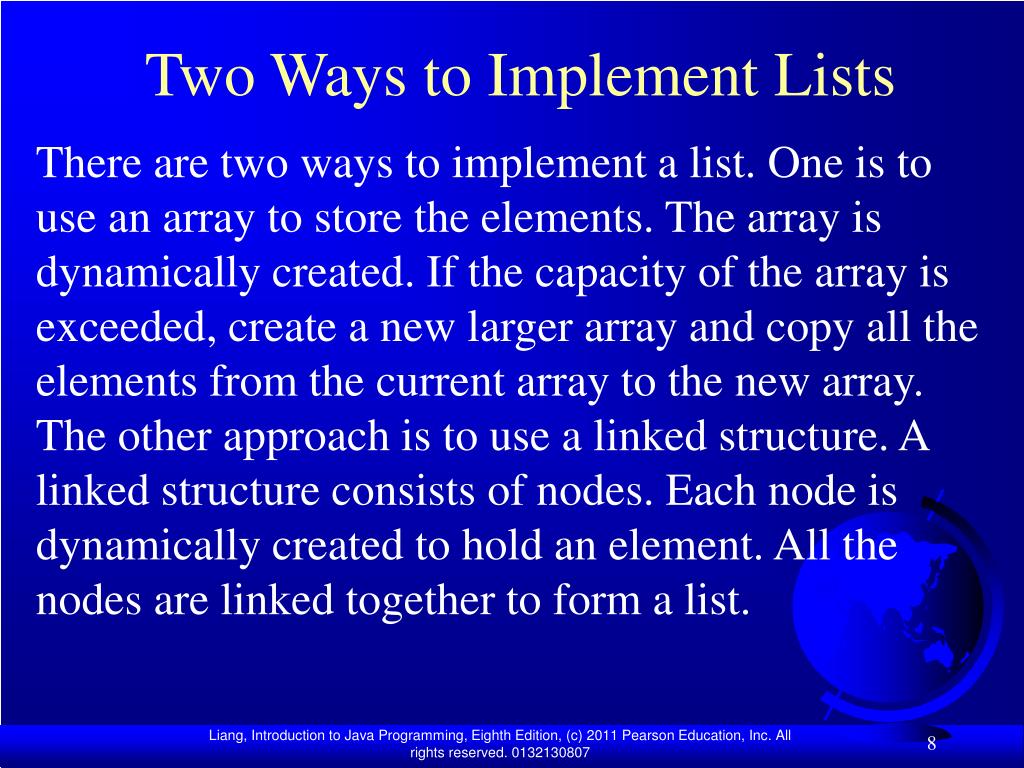 Two Ways to Implement Lists

There are two ways to implement a list. One is to use an array to store the elements. The array is dynamically created. If the capacity of the array is exceeded, create a new larger array and copy all the elements from the current array to the new array. The other approach is to use a linked structure. A linked structure consists of nodes. Each node is dynamically created to hold an element. All the nodes are linked together to form a list.

Liang, Introduction to Java Programming, Eighth Edition, (c) 2011 Pearson Education, Inc. All rights reserved. 0132130807

8